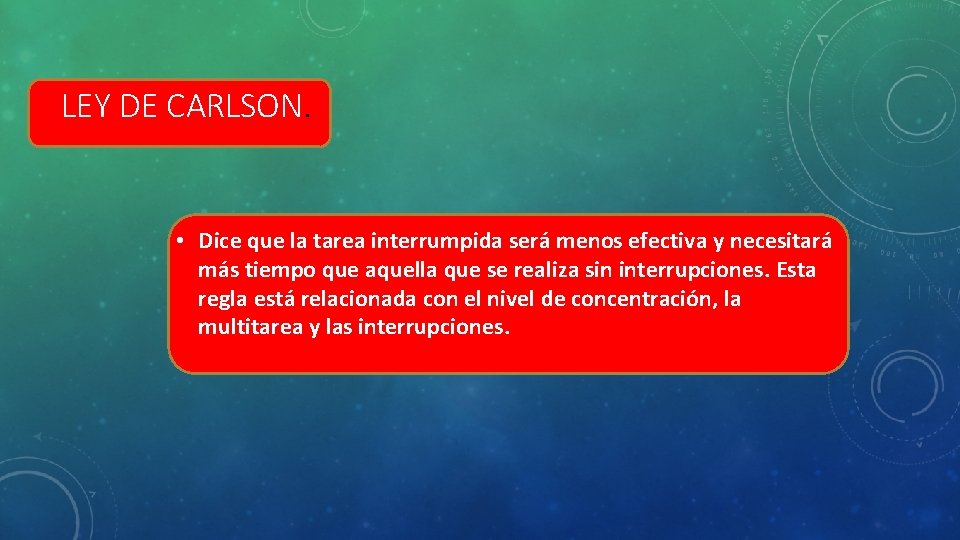 LEY DE CARLSON.

• Dice que la tarea interrumpida será menos efectiva y necesitará más tiempo que aquella que se realiza sin interrupciones. Esta regla está relacionada con el nivel de concentración, la multitarea y las interrupciones.